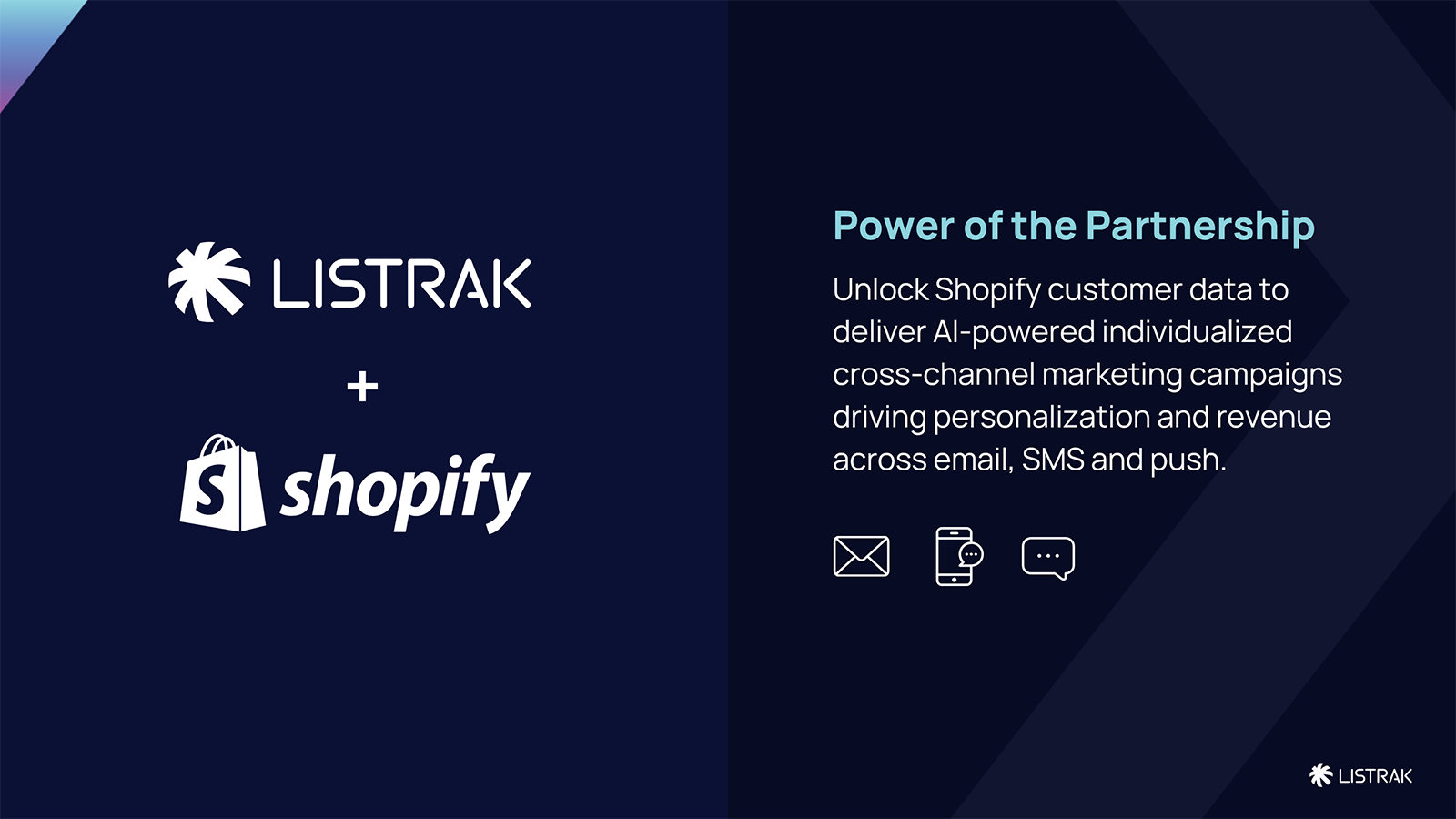 LISTRAK

+

shopify

Power of the Partnership

Unlock Shopify customer data to deliver AI-powered individualized cross-channel marketing campaigns driving personalization and revenue across email, SMS and push.

LISTRAK